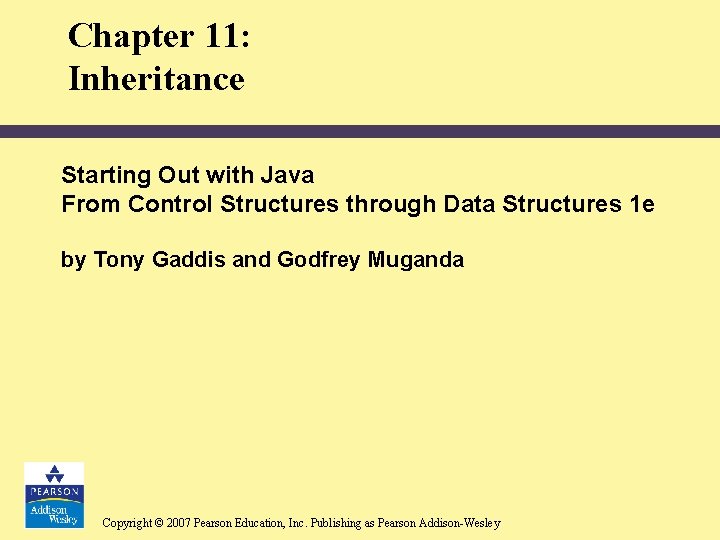 Chapter 11:
Inheritance

Starting Out with Java
From Control Structures through Data Structures 1e

by Tony Gaddis and Godfrey Muganda

PEARSON
Addison Wesley

Copyright © 2007 Pearson Education, Inc. Publishing as Pearson Addison-Wesley